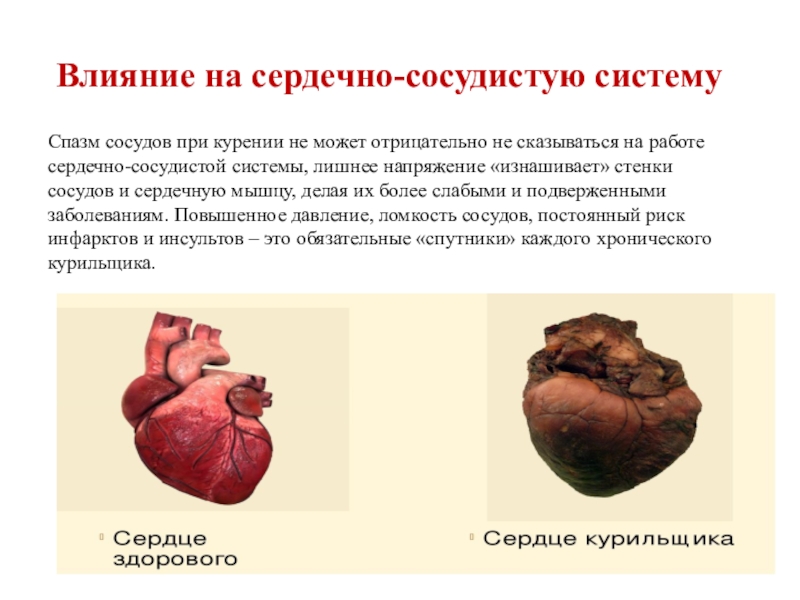 Влияние на сердечно-сосудистую систему

Спазм сосудов при курении не может отрицательно не сказываться на работе сердечно-сосудистой системы, лишнее напряжение «изнашивает» стенки сосудов и сердечную мышцу, делая их более слабыми и подверженными заболеваниям. Повышенное давление, ломкость сосудов, постоянный риск инфарктов и инсультов – это обязательные «спутники» каждого хронического курильщика.

Сердце здорового

Сердце курильщика